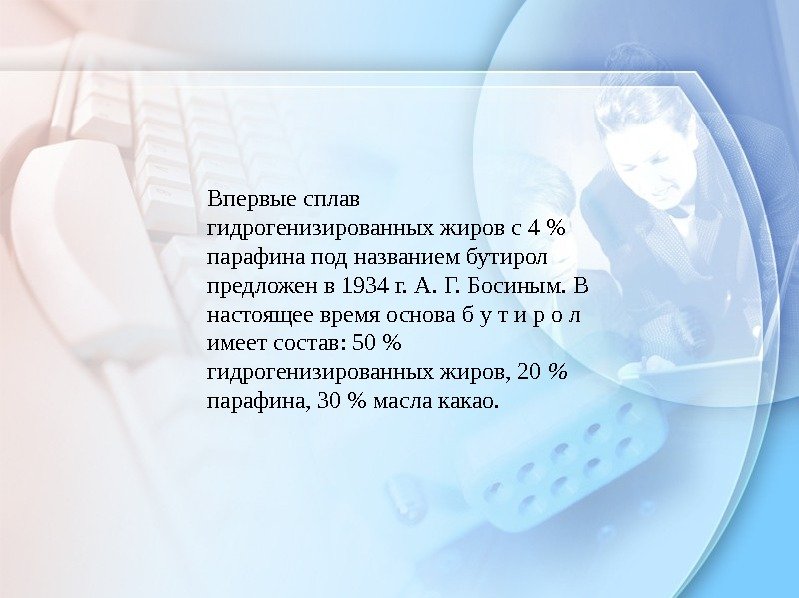 Впервые сплав гидрогенизированных жиров с 4 % парафина под названием бутирол предложен в 1934 г. А. Г. Босиным. В настоящее время основа б у т и р о л имеет состав: 50 % гидрогенизированных жиров, 20 % парафина, 30 % масла какао.